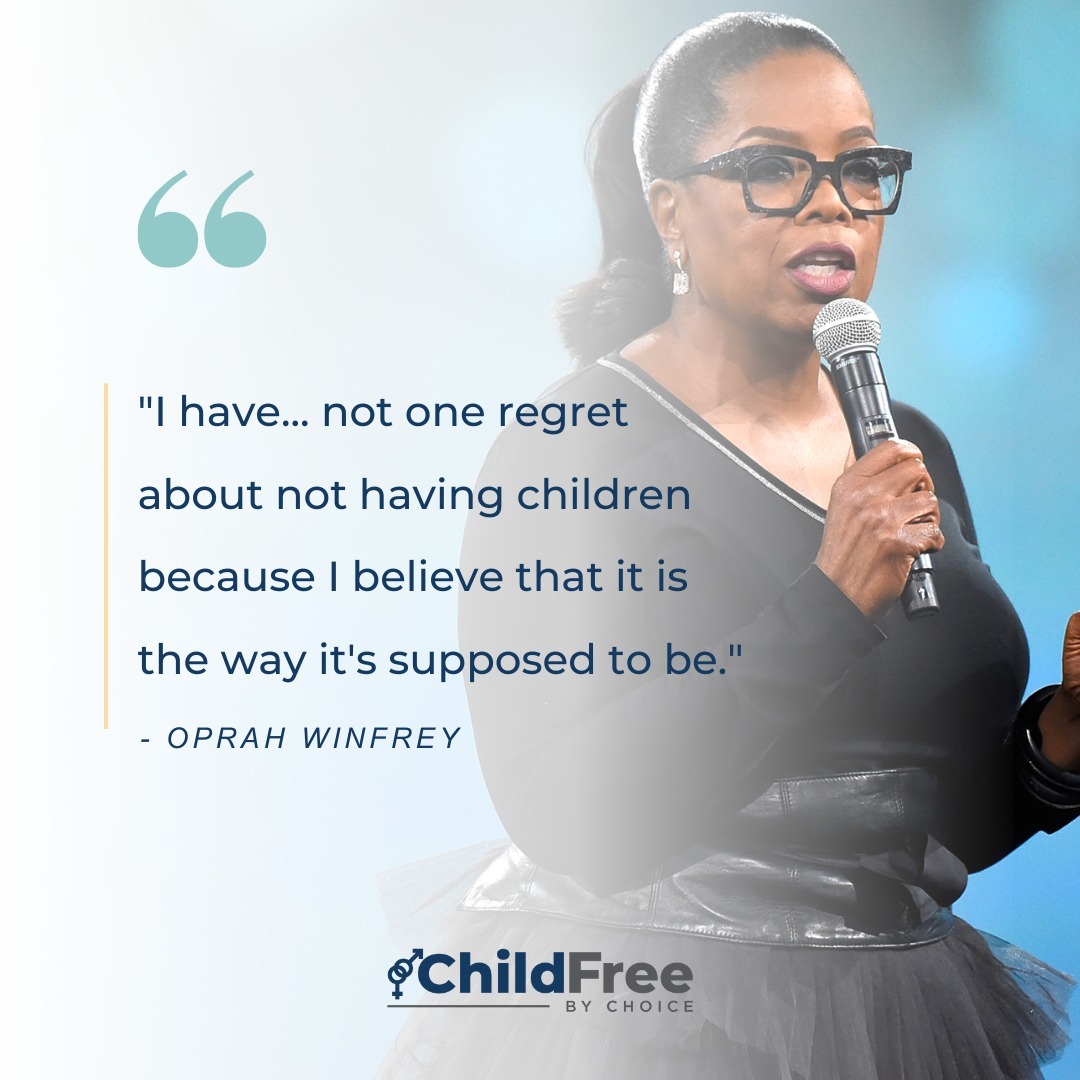 "I have... not one regret about not having children because I believe that it is the way it's supposed to be."

- OPRAH WINFREY

ChildFree
BY CHOICE